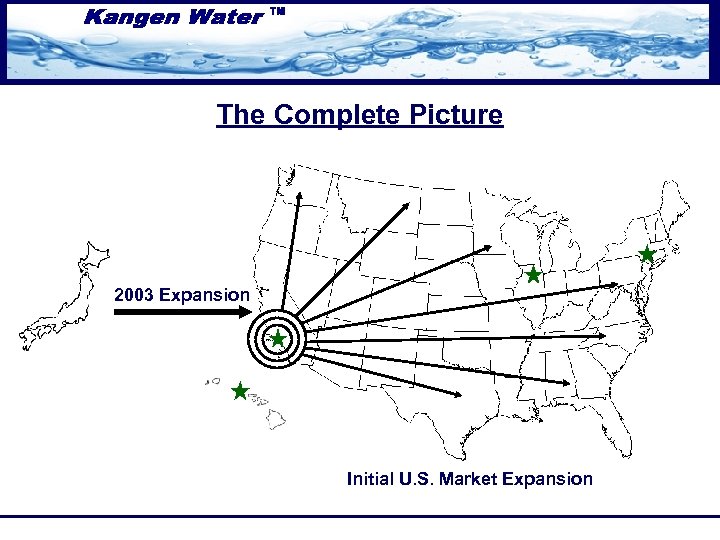 Kangen Water ™

The Complete Picture

2003 Expansion

Initial U.S. Market Expansion